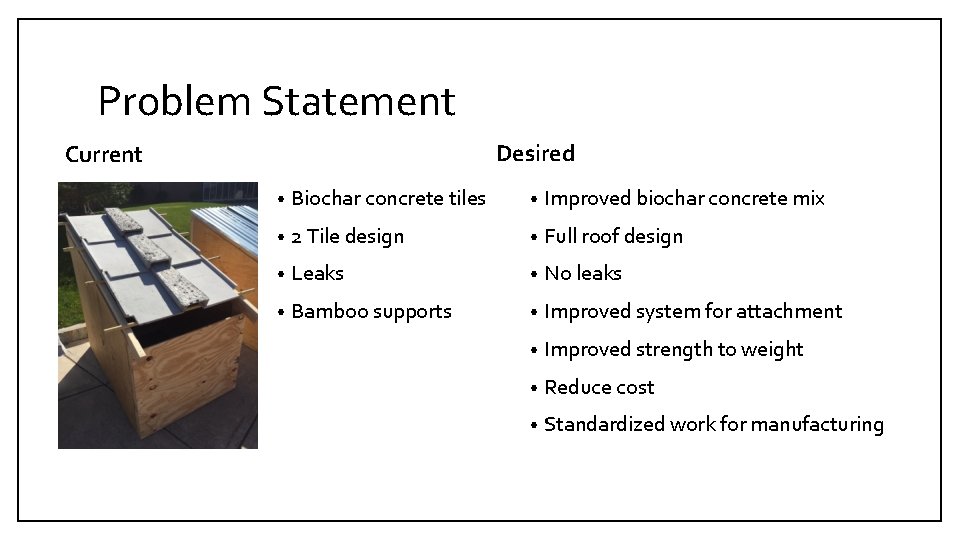 Problem Statement

Current

• Biochar concrete tiles
• 2 Tile design
• Leaks
• Bamboo supports

Desired

• Improved biochar concrete mix
• Full roof design
• No leaks
• Improved system for attachment
• Improved strength to weight
• Reduce cost
• Standardized work for manufacturing